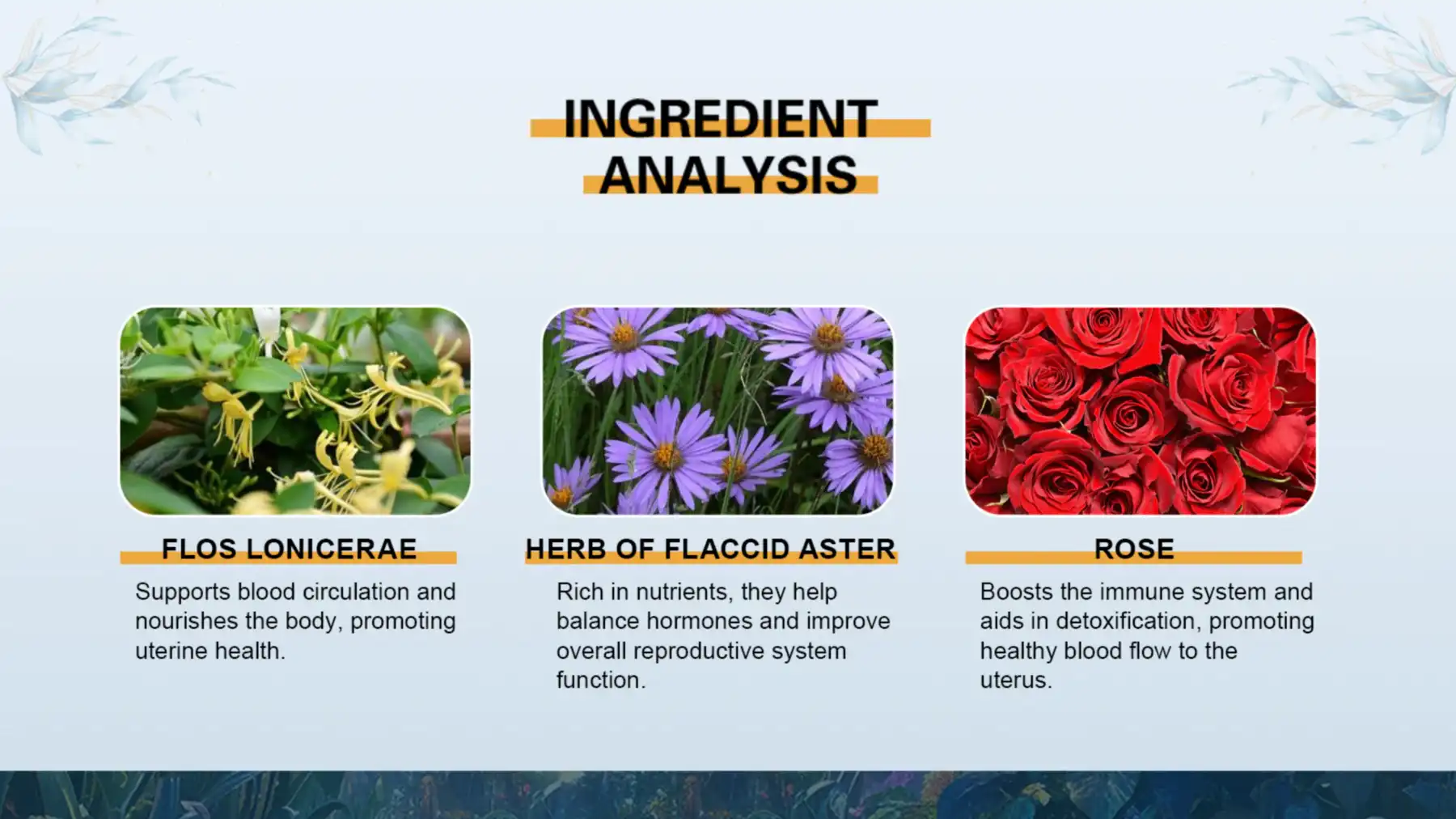 INGREDIENT ANALYSIS

FLOS LONICERAE

Supports blood circulation and nourishes the body, promoting uterine health.

HERB OF FLACCID ASTER

Rich in nutrients, they help balance hormones and improve overall reproductive system function.

ROSE

Boosts the immune system and aids in detoxification, promoting healthy blood flow to the uterus.